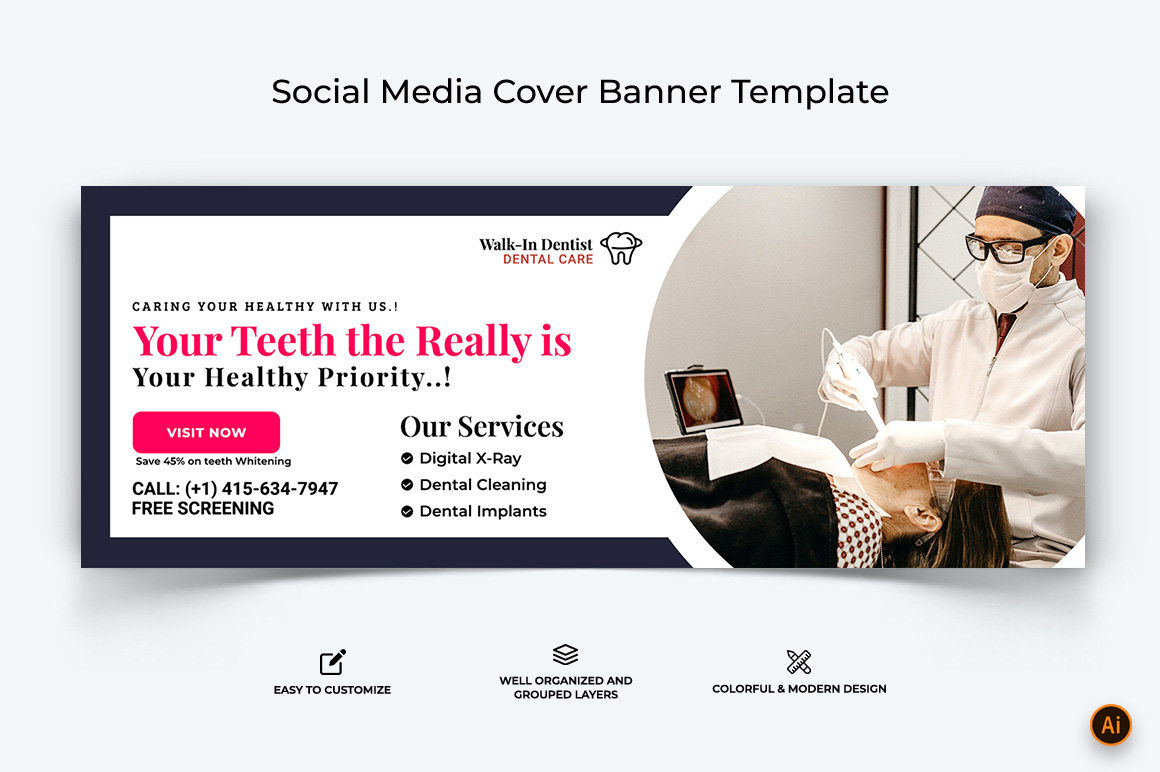 Social Media Cover Banner Template

Walk-In Dentist
DENTAL CARE

CARING YOUR HEALTHY WITH US.!

Your Teeth the Really is
Your Healthy Priority..!

VISIT NOW
Save 45% on teeth Whitening

CALL: (+1) 415-634-7947
FREE SCREENING

Our Services
Digital X-Ray
Dental Cleaning
Dental Implants

EASY TO CUSTOMIZE

WELL ORGANIZED AND GROUPED LAYERS

COLORFUL & MODERN DESIGN

Ai